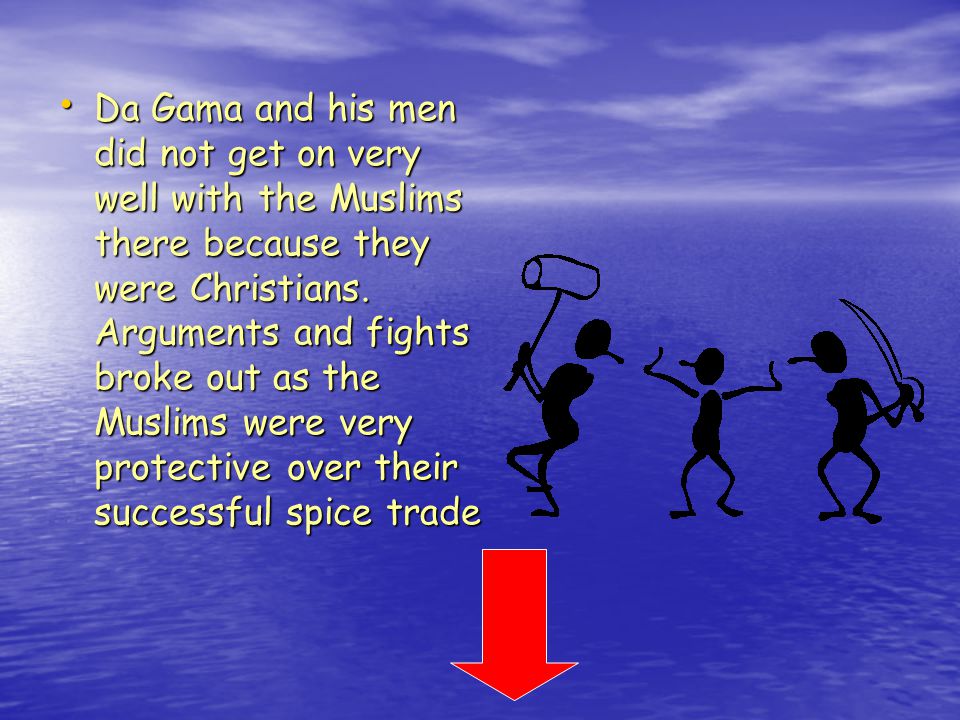 • Da Gama and his men did not get on very well with the Muslims there because they were Christians. Arguments and fights broke out as the Muslims were very protective over their successful spice trade